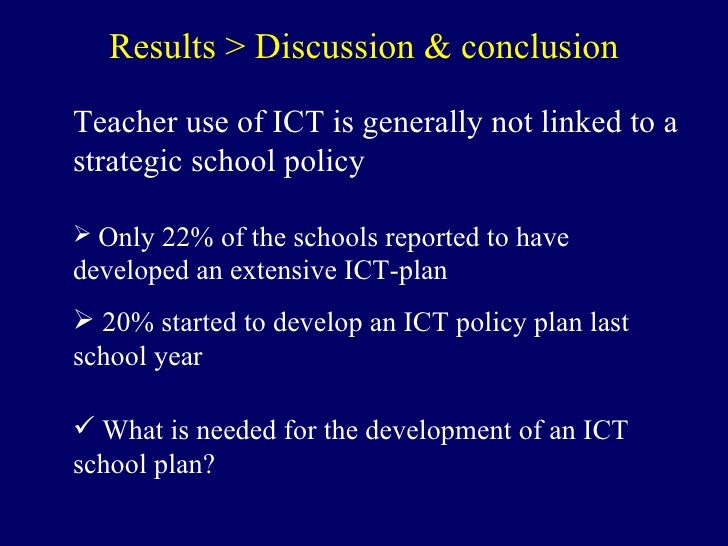 Results > Discussion & conclusion

Teacher use of ICT is generally not linked to a strategic school policy

➢ Only 22% of the schools reported to have developed an extensive ICT-plan

➢ 20% started to develop an ICT policy plan last school year

✓ What is needed for the development of an ICT school plan?